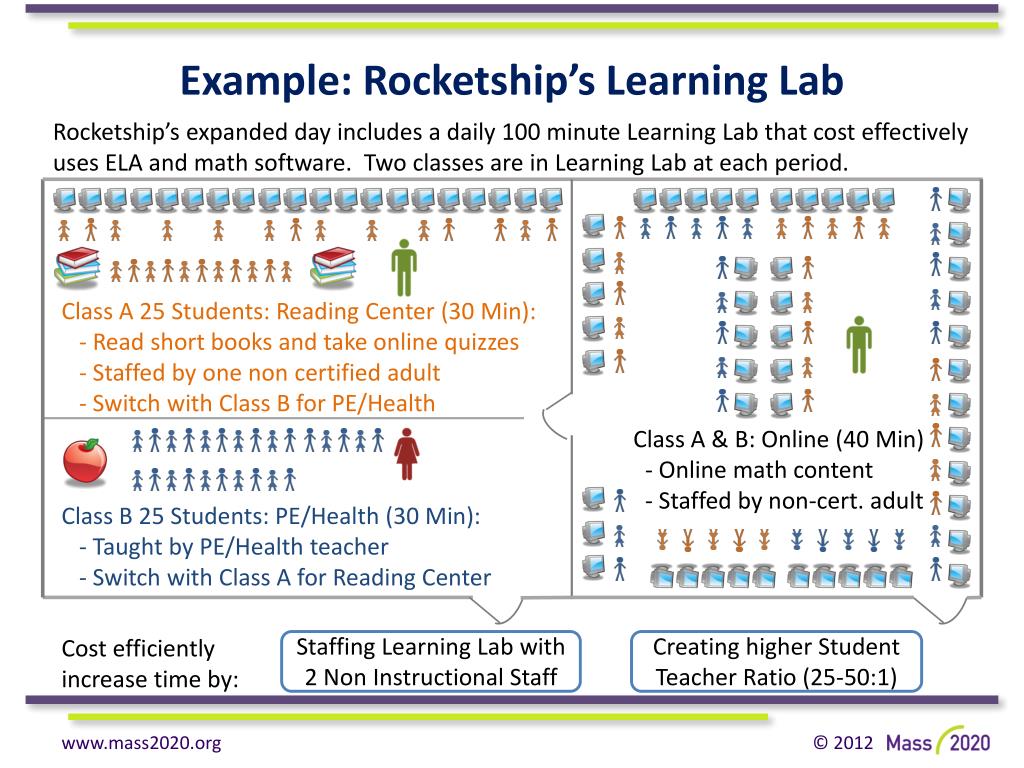 Example: Rocketship's Learning Lab

Rocketship's expanded day includes a daily 100 minute Learning Lab that cost effectively uses ELA and math software. Two classes are in Learning Lab at each period.

Class A 25 Students: Reading Center (30 Min):
- Read short books and take online quizzes
- Staffed by one non certified adult
- Switch with Class B for PE/Health

Class B 25 Students: PE/Health (30 Min):
- Taught by PE/Health teacher
- Switch with Class A for Reading Center

Class A & B: Online (40 Min)
- Online math content
- Staffed by non-cert. adult

Cost efficiently increase time by:

Staffing Learning Lab with 2 Non Instructional Staff

Creating higher Student Teacher Ratio (25-50:1)

www.mass2020.org

© 2012 Mass 2020